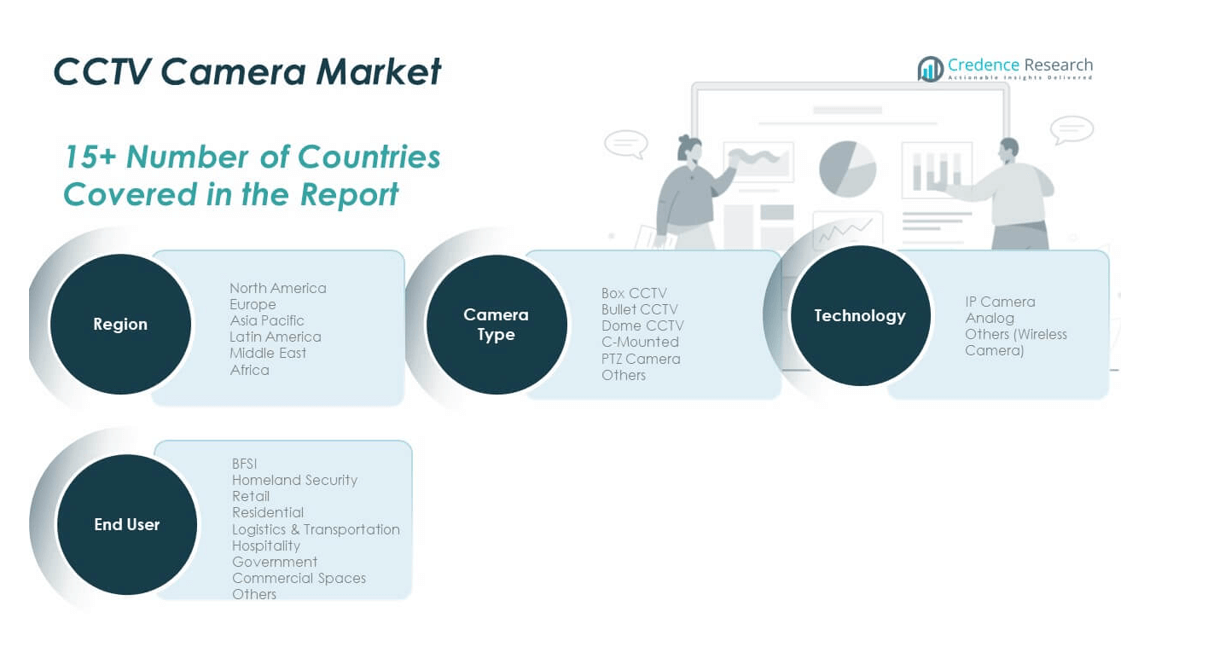 CCTV Camera Market

Credence Research
Actionable Insights Delivered

15+ Number of Countries Covered in the Report

Region

North America
Europe
Asia Pacific
Latin America
Middle East
Africa

Camera Type

Box CCTV
Bullet CCTV
Dome CCTV
C-Mounted
PTZ Camera
Others

Technology

IP Camera
Analog
Others (Wireless Camera)

End User

BFSI
Homeland Security
Retail
Residential
Logistics & Transportation
Hospitality
Government
Commercial Spaces
Others